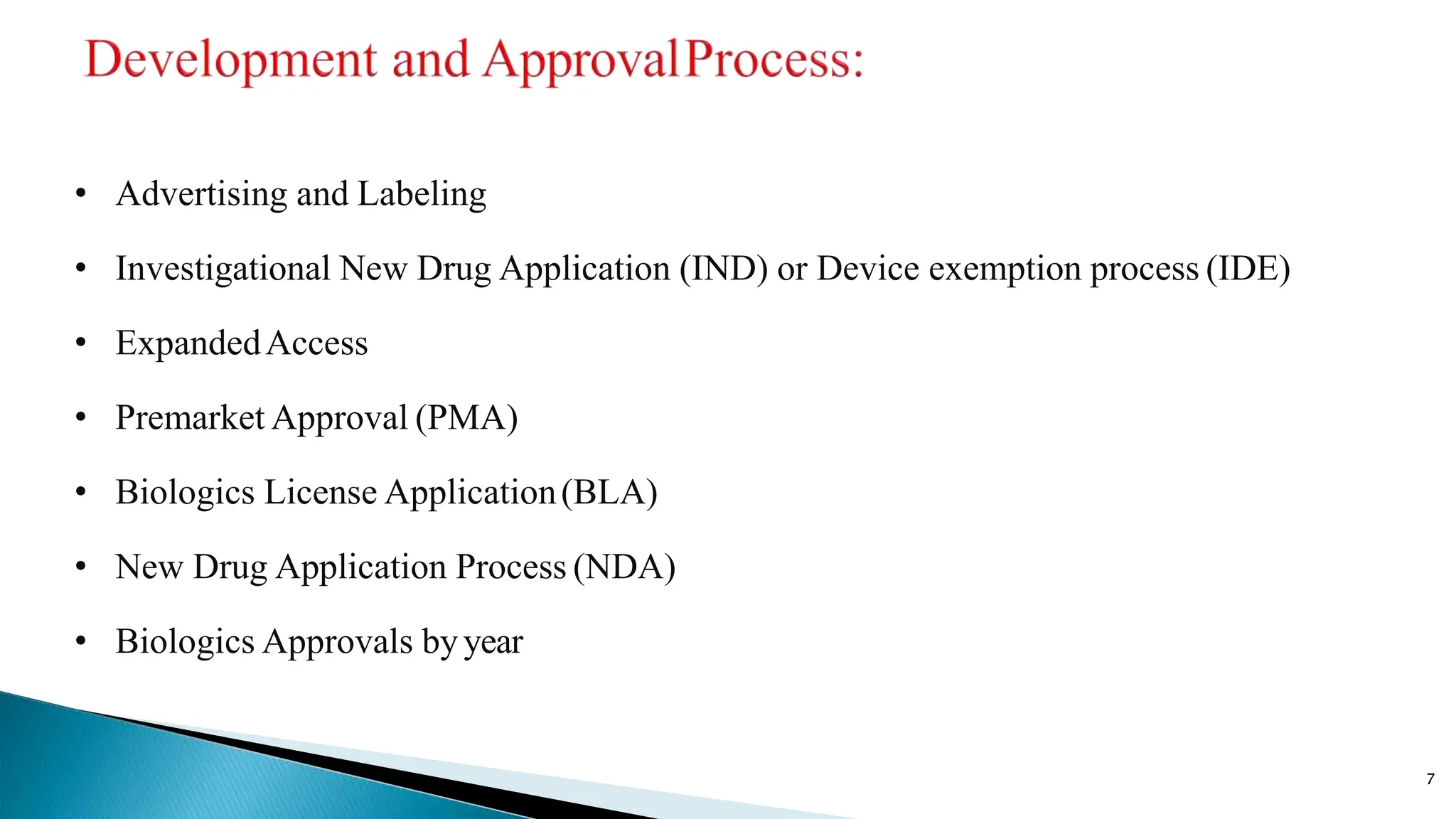 Development and Approval Process:

• Advertising and Labeling
• Investigational New Drug Application (IND) or Device exemption process (IDE)
• Expanded Access
• Premarket Approval (PMA)
• Biologics License Application (BLA)
• New Drug Application Process (NDA)
• Biologics Approvals by year

7